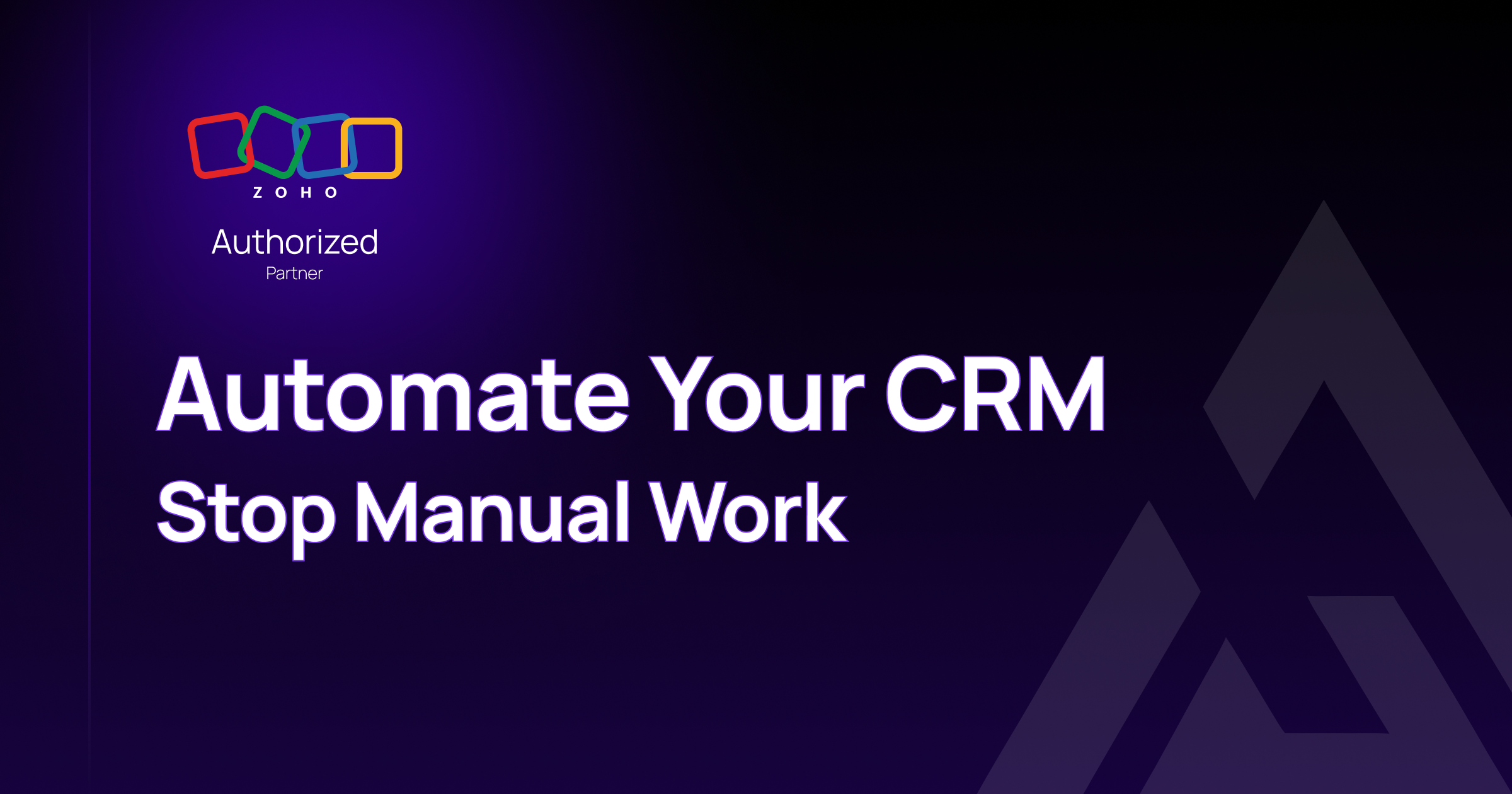 ZOHO
Authorized
Partner

Automate Your CRM
Stop Manual Work